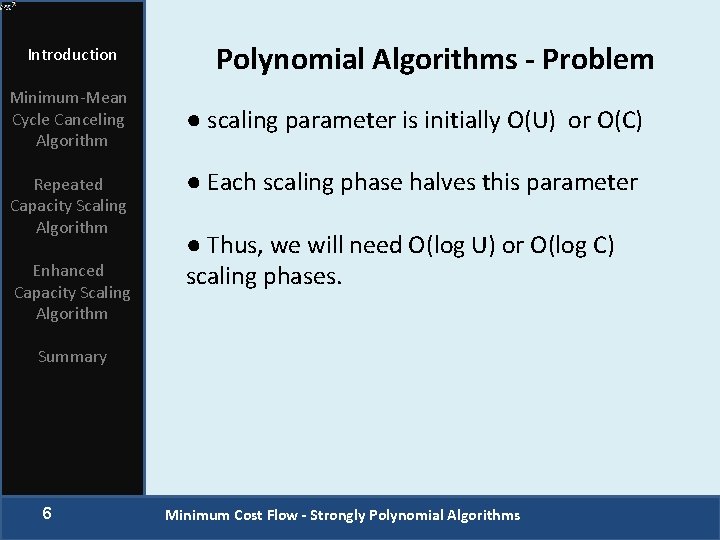 Introduction

Minimum-Mean Cycle Canceling Algorithm

Repeated Capacity Scaling Algorithm

Enhanced Capacity Scaling Algorithm

Summary

Polynomial Algorithms - Problem

● scaling parameter is initially O(U) or O(C)

● Each scaling phase halves this parameter

● Thus, we will need O(log U) or O(log C) scaling phases.

6

Minimum Cost Flow - Strongly Polynomial Algorithms